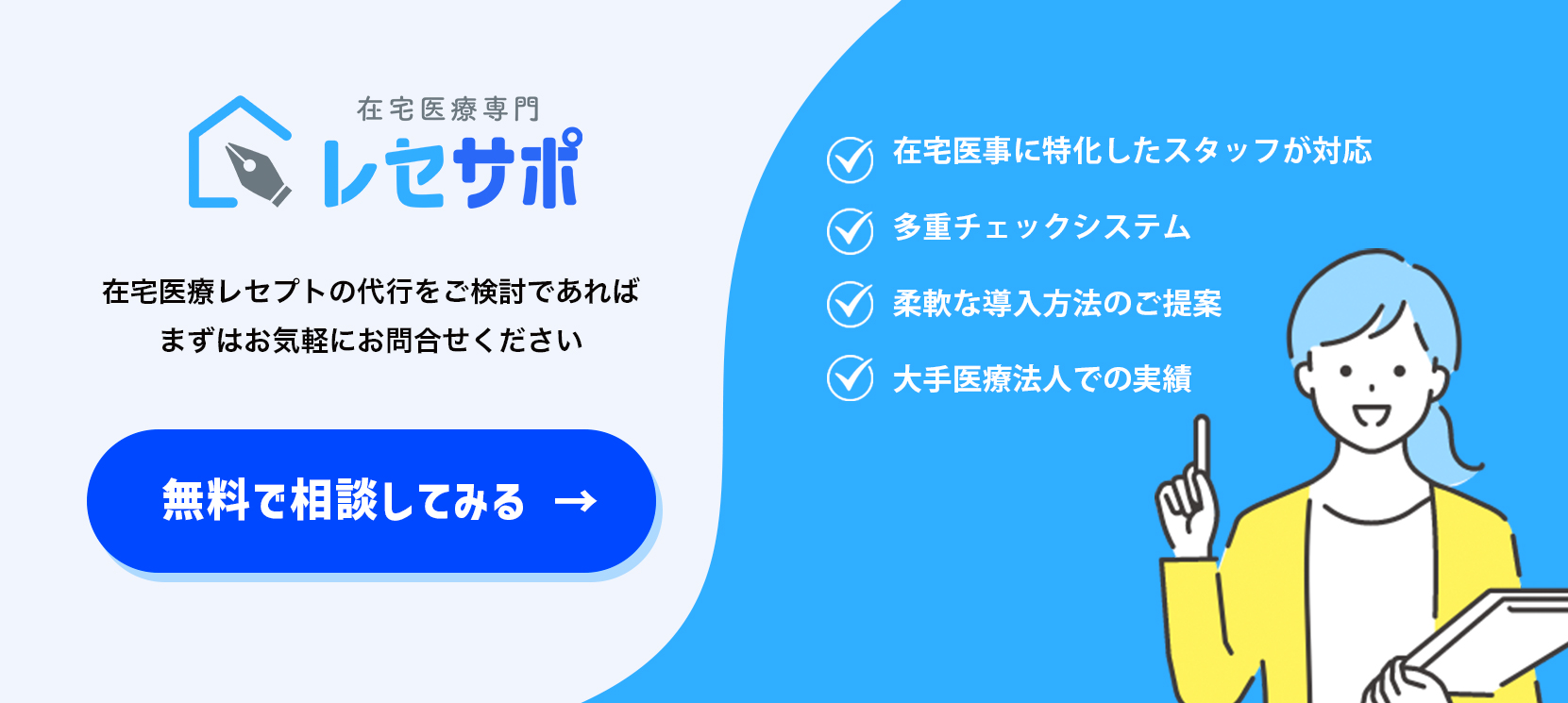 在宅医療専門
レセサポ

在宅医療レセプトの代行をご検討であれば
まずはお気軽にお問合せください

無料で相談してみる →

在宅医事に特化したスタッフが対応

多重チェックシステム

柔軟な導入方法のご提案

大手医療法人での実績